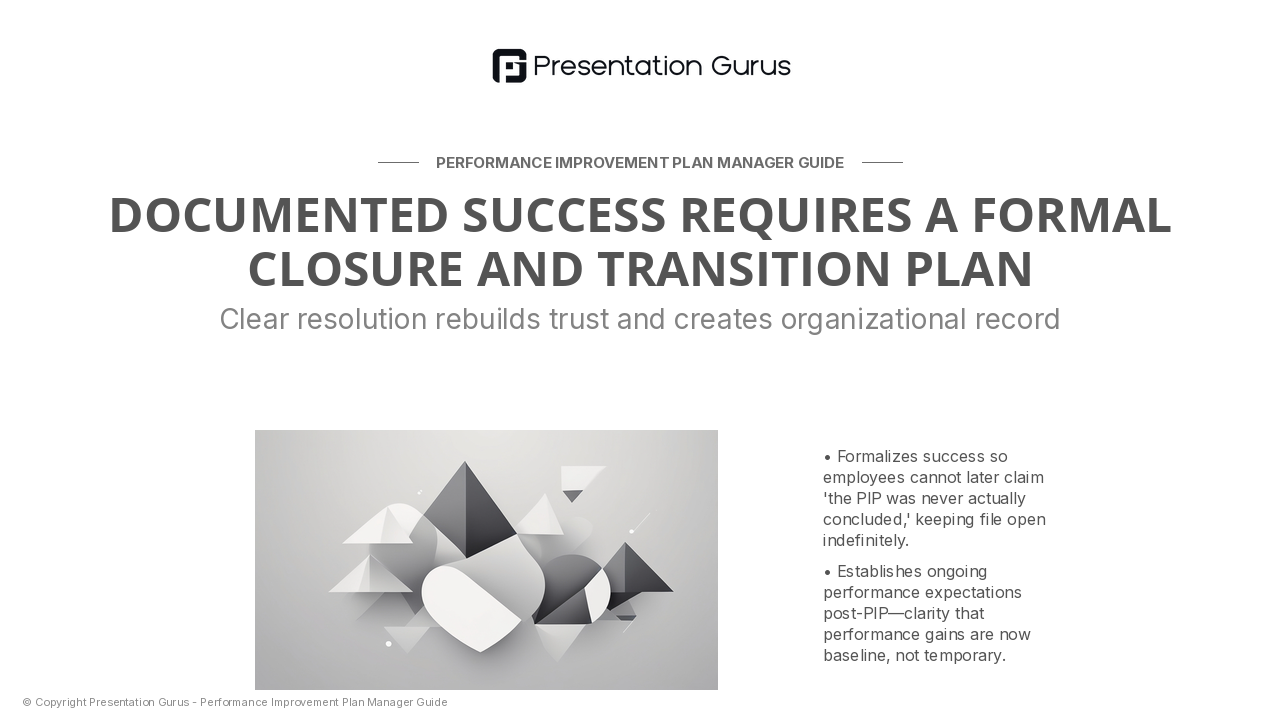 Presentation Gurus

PERFORMANCE IMPROVEMENT PLAN MANAGER GUIDE

DOCUMENTED SUCCESS REQUIRES A FORMAL CLOSURE AND TRANSITION PLAN

Clear resolution rebuilds trust and creates organizational record

• Formalizes success so employees cannot later claim 'the PIP was never actually concluded,' keeping file open indefinitely.

• Establishes ongoing performance expectations post-PIP—clarity that performance gains are now baseline, not temporary.

© Copyright Presentation Gurus - Performance Improvement Plan Manager Guide